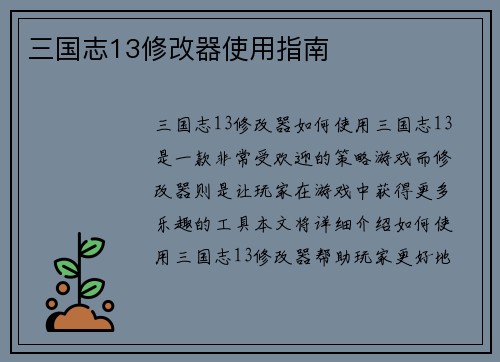 三国志13修改器使用指南

三国志13修改器如何使用三国志13是一款非常受欢迎的策略游戏而修改器则是让玩家在游戏中获得更多乐趣的工具本文将详细介绍如何使用三国志13修改器帮助玩家更好地